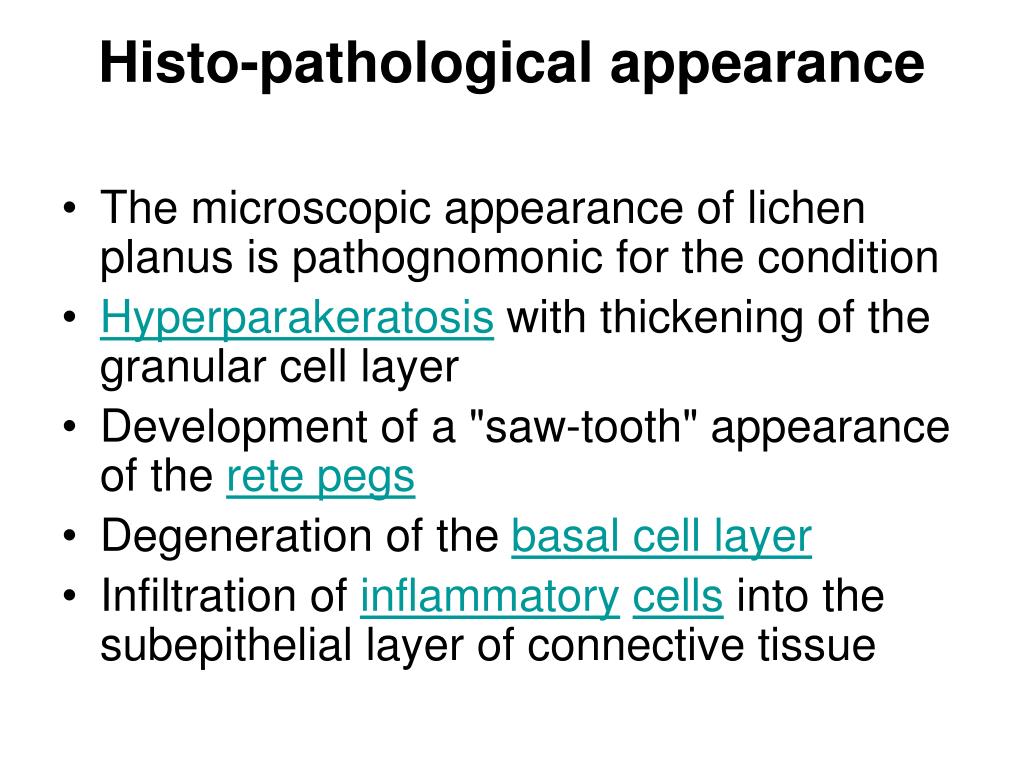 Histo-pathological appearance

• The microscopic appearance of lichen planus is pathognomonic for the condition
• Hyperparakeratosis with thickening of the granular cell layer
• Development of a "saw-tooth" appearance of the rete pegs
• Degeneration of the basal cell layer
• Infiltration of inflammatory cells into the subepithelial layer of connective tissue